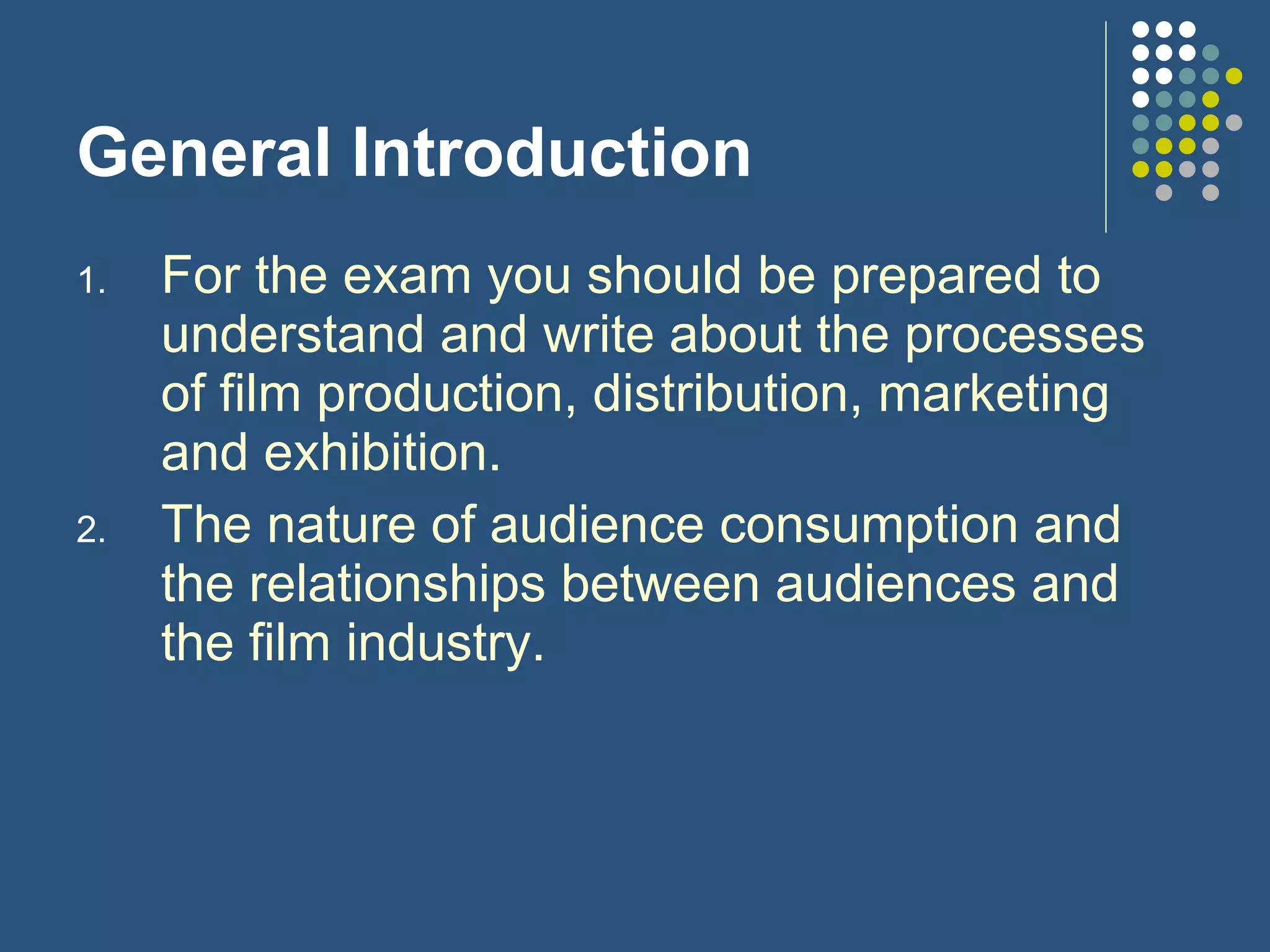 General Introduction

1. For the exam you should be prepared to understand and write about the processes of film production, distribution, marketing and exhibition.
2. The nature of audience consumption and the relationships between audiences and the film industry.